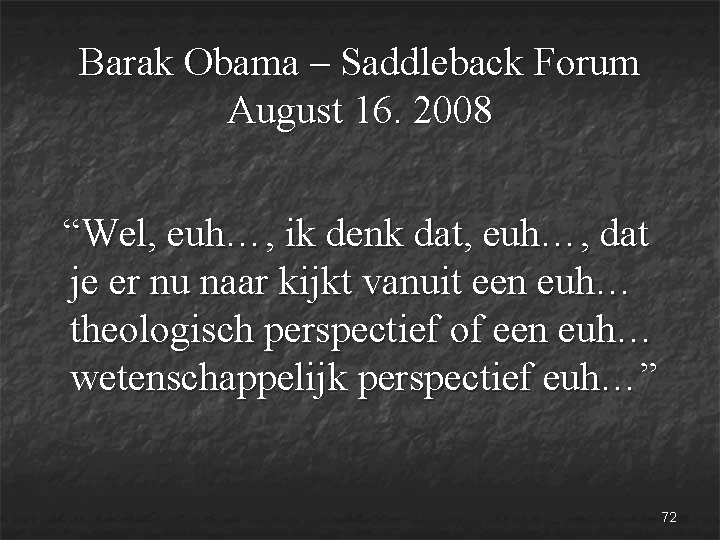 Barak Obama – Saddleback Forum
August 16. 2008

“Wel, euh…, ik denk dat, euh…, dat je er nu naar kijkt vanuit een euh… theologisch perspectief of een euh… wetenschappelijk perspectief euh…”

72